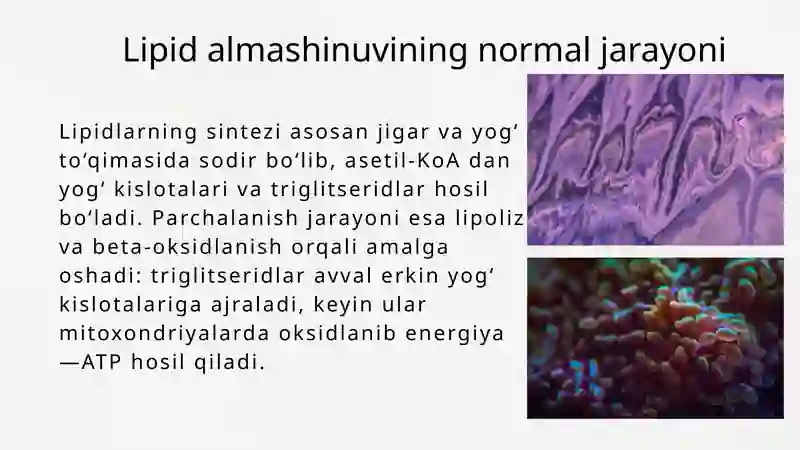 Lipid almashinuvining normal jarayoni

Lipidlarning sintezi asosan jigar va yogʻ toʻqimasida sodir boʻlib, asetil-KoA dan yogʻ kislotalari va triglitseridlar hosil boʻladi. Parchalanish jarayoni esa lipoliz va beta-oksidlanish orqali amalga oshadi: triglitseridlar avval erkin yogʻ kislotalariga ajraladi, keyin ular mitoxondriyalarda oksidlanib energiya —ATP hosil qiladi.